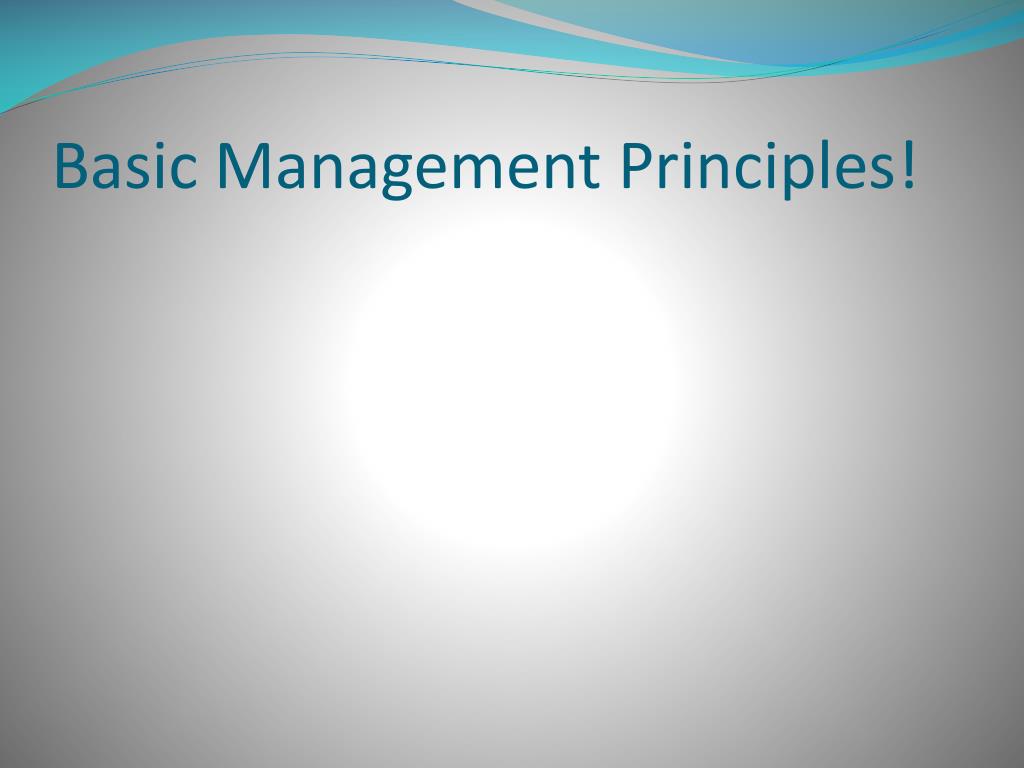 Basic Management Principles!